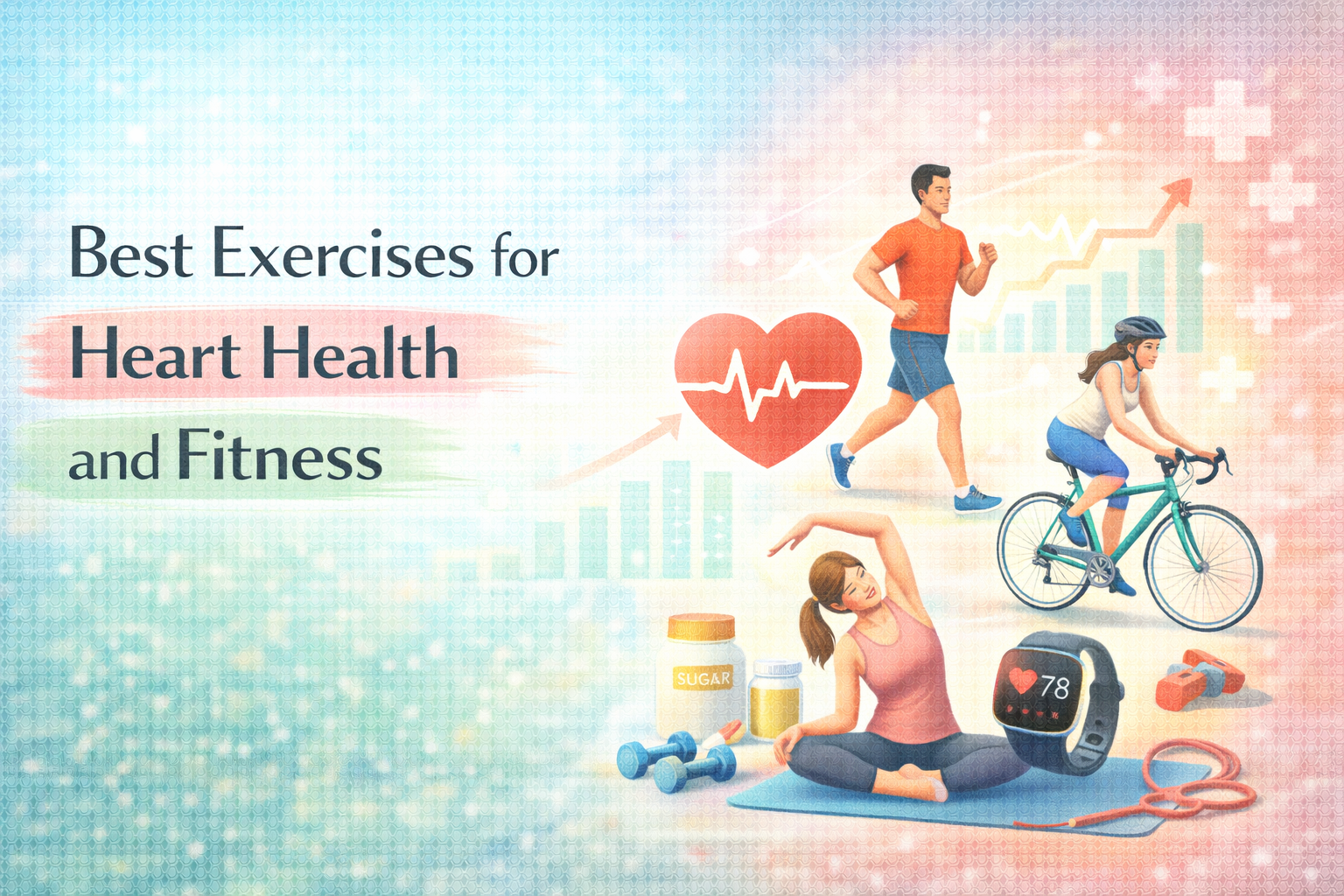 Best Exercises for
Heart Health
and Fitness

SUGAR

78